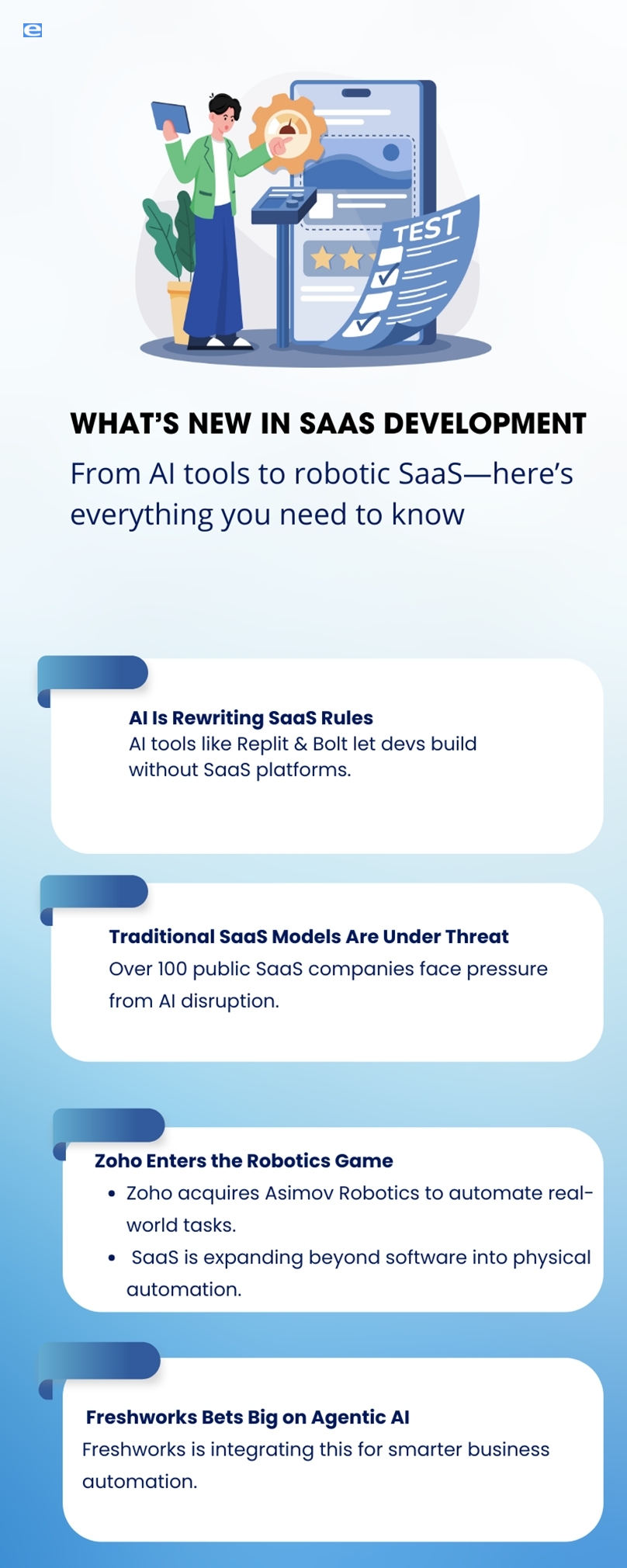 TEST

WHAT'S NEW IN SAAS DEVELOPMENT

From AI tools to robotic SaaS—here's everything you need to know

AI Is Rewriting SaaS Rules
AI tools like Replit & Bolt let devs build without SaaS platforms.

Traditional SaaS Models Are Under Threat
Over 100 public SaaS companies face pressure from AI disruption.

Zoho Enters the Robotics Game
• Zoho acquires Asimov Robotics to automate real-world tasks.
• SaaS is expanding beyond software into physical automation.

Freshworks Bets Big on Agentic AI
Freshworks is integrating this for smarter business automation.